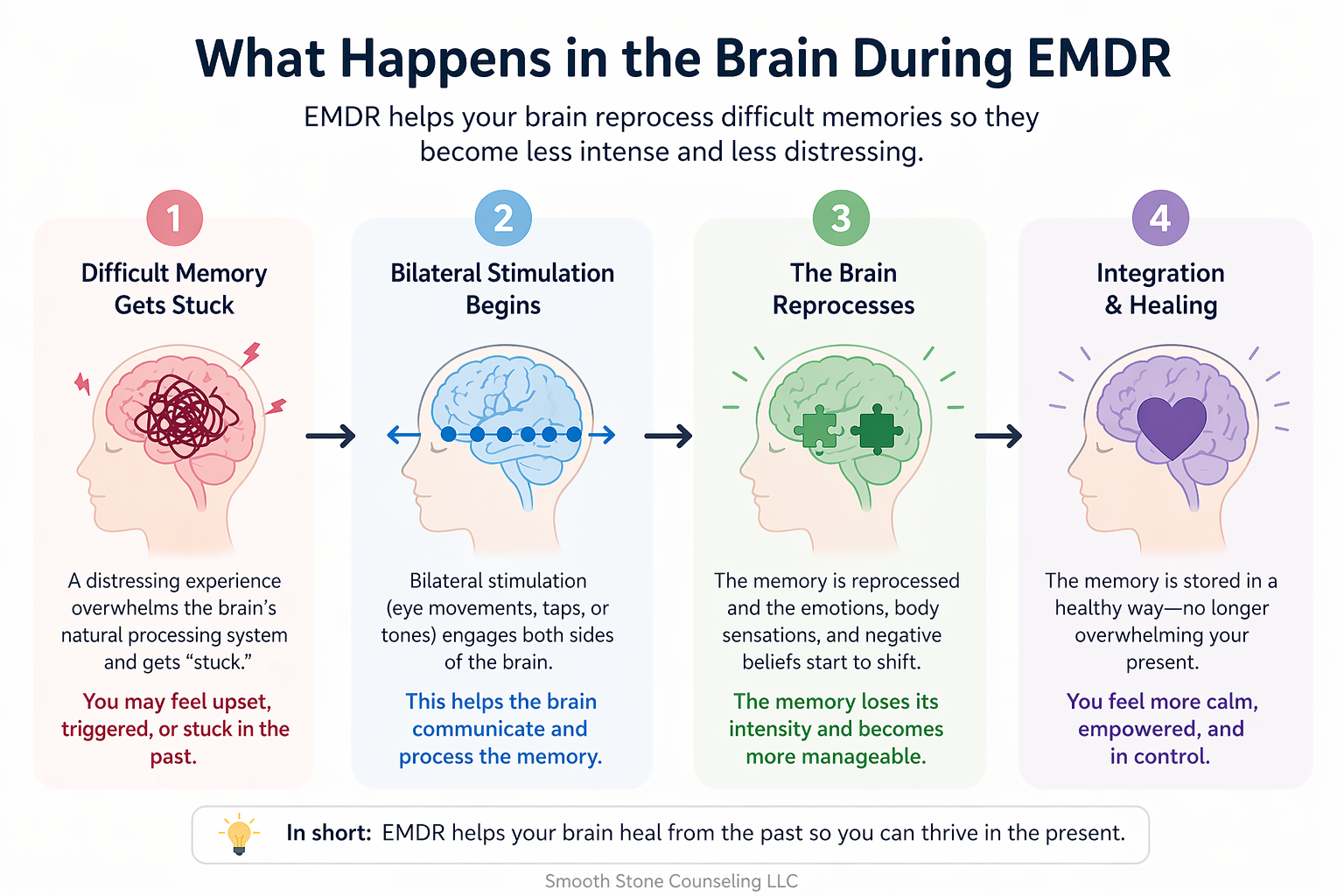 What Happens in the Brain During EMDR

EMDR helps your brain reprocess difficult memories so they become less intense and less distressing.

1
Difficult Memory Gets Stuck

A distressing experience overwhelms the brain's natural processing system and gets "stuck."

You may feel upset, triggered, or stuck in the past.

2
Bilateral Stimulation Begins

Bilateral stimulation (eye movements, taps, or tones) engages both sides of the brain.

This helps the brain communicate and process the memory.

3
The Brain Reprocesses

The memory is reprocessed and the emotions, body sensations, and negative beliefs start to shift.

The memory loses its intensity and becomes more manageable.

4
Integration & Healing

The memory is stored in a healthy way—no longer overwhelming your present.

You feel more calm, empowered, and in control.

In short: EMDR helps your brain heal from the past so you can thrive in the present.

Smooth Stone Counseling LLC